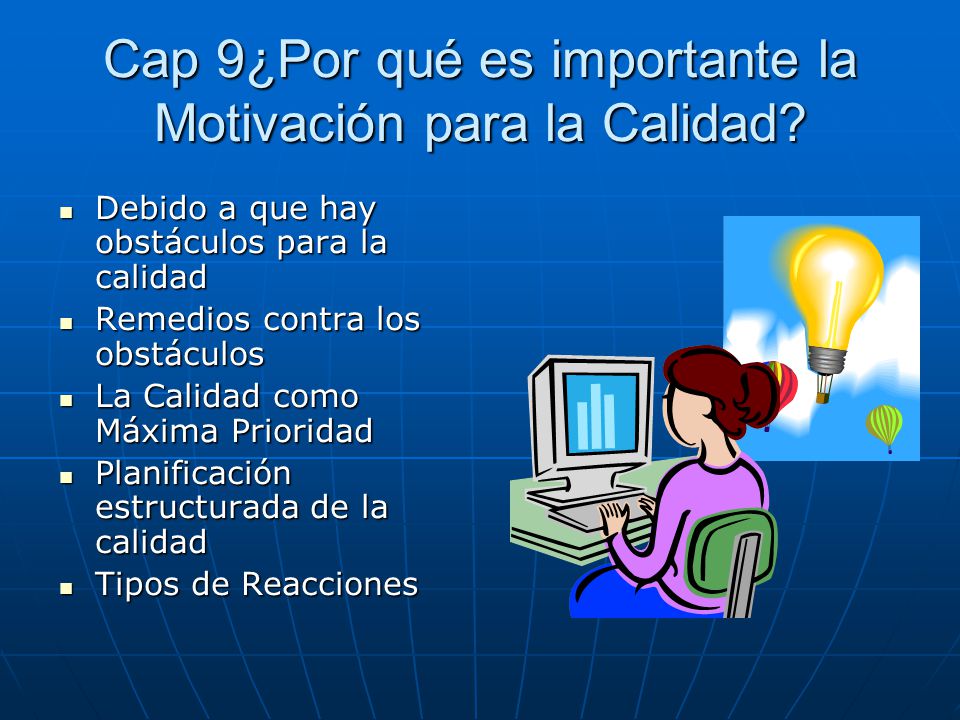 Cap 9¿Por qué es importante la Motivación para la Calidad?

- Debido a que hay obstáculos para la calidad
- Remedios contra los obstáculos
- La Calidad como Máxima Prioridad
- Planificación estructurada de la calidad
- Tipos de Reacciones